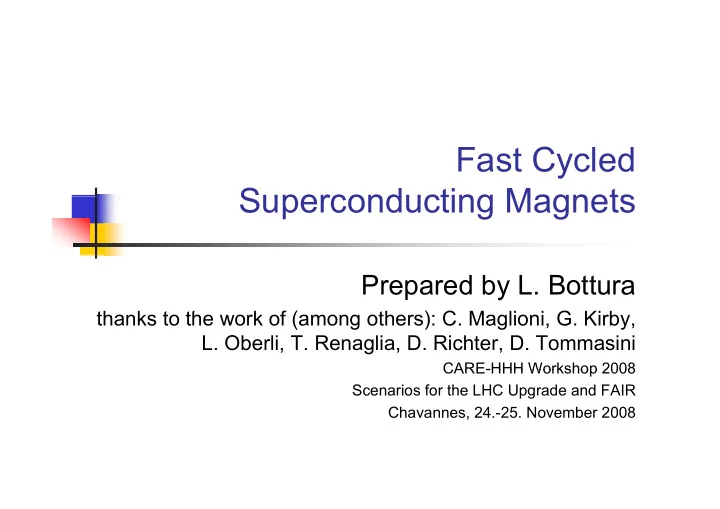 Fast Cycled
Superconducting Magnets

Prepared by L. Bottura

thanks to the work of (among others): C. Maglioni, G. Kirby, L. Oberli, T. Renaglia, D. Richter, D. Tommasini

CARE-HHH Workshop 2008
Scenarios for the LHC Upgrade and FAIR
Chavannes, 24.-25. November 2008